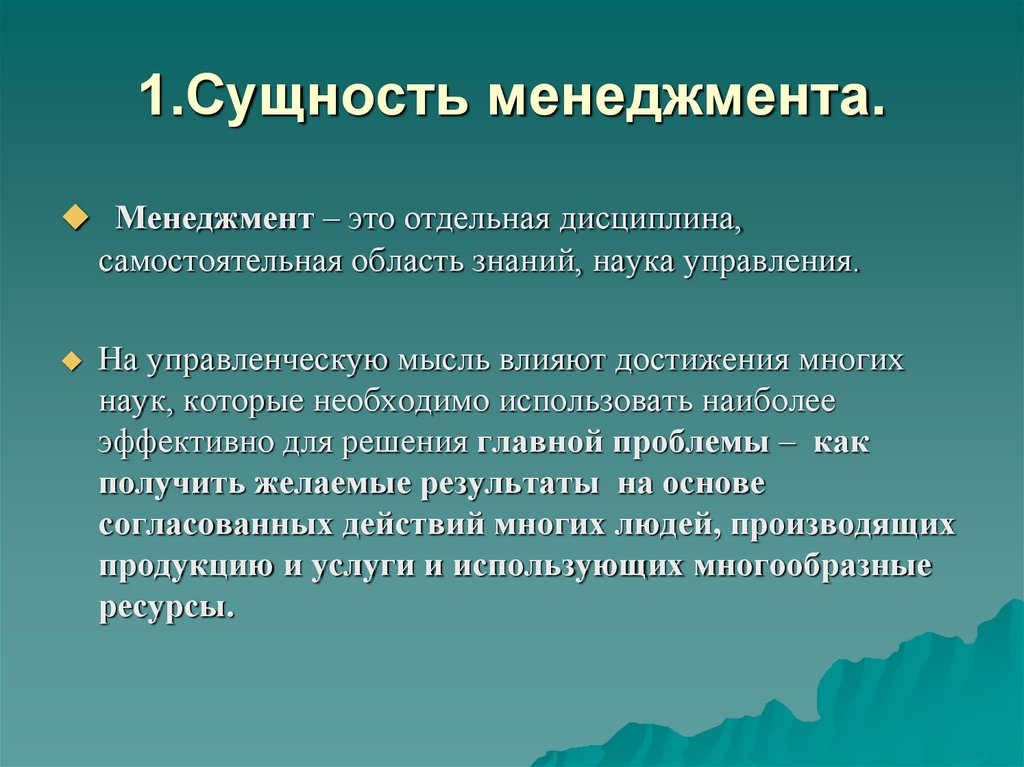 1.Сущность менеджмента.

Менеджмент – это отдельная дисциплина, самостоятельная область знаний, наука управления.

На управленческую мысль влияют достижения многих наук, которые необходимо использовать наиболее эффективно для решения главной проблемы – как получить желаемые результаты на основе согласованных действий многих людей, производящих продукцию и услуги и использующих многообразные ресурсы.